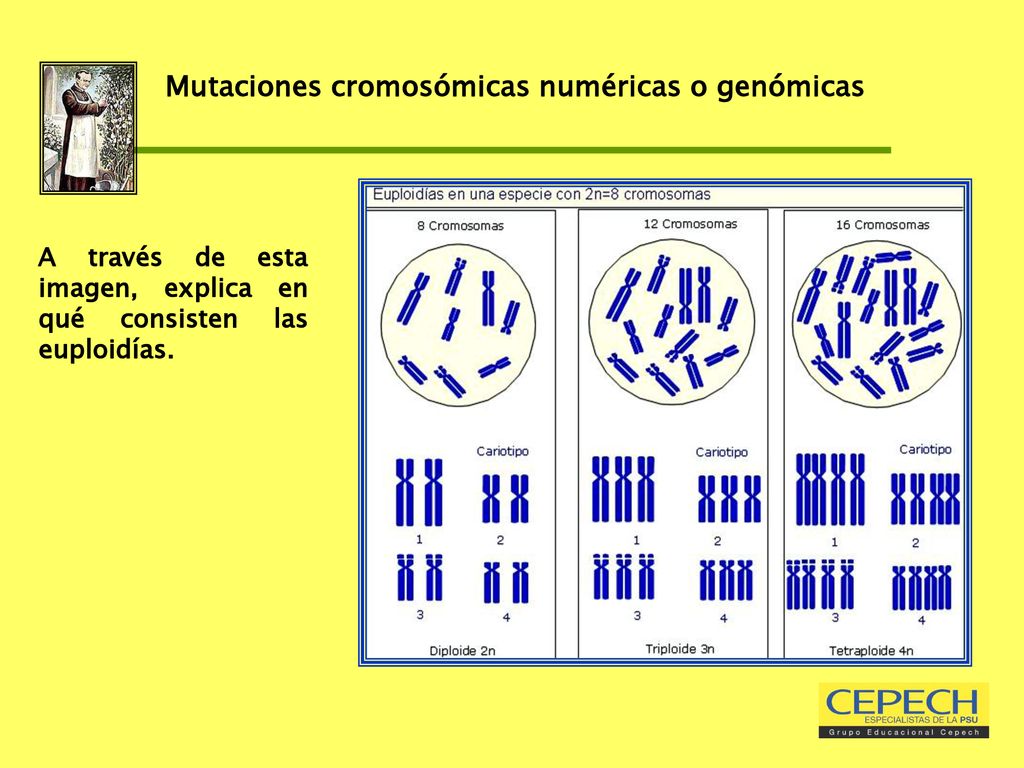 Mutaciones cromosómicas numéricas o genómicas

A través de esta imagen, explica en qué consisten las euploidías.

Euploidías en una especie con 2n=8 cromosomas

8 Cromosomas

Cariotipo

1 2

3 4

Diploide 2n

12 Cromosomas

Cariotipo

1 2

3 4

Triploide 3n

16 Cromosomas

Cariotipo

1 2

3 4

Tetraploide 4n

CEPECH
ESPECIALISTAS DE LA PSU
Grupo Educacional Cepech